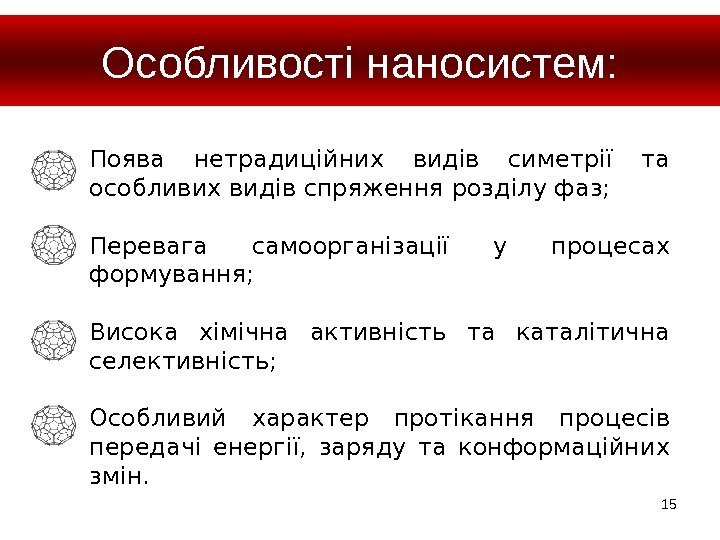 Особливості наносистем:

Поява нетрадиційних видів симетрії та особливих видів спряження розділу фаз;

Перевага самоорганізації у процесах формування;

Висока хімічна активність та каталітична селективність;

Особливий характер протікання процесів передачі енергії, заряду та конформаційних змін.

15